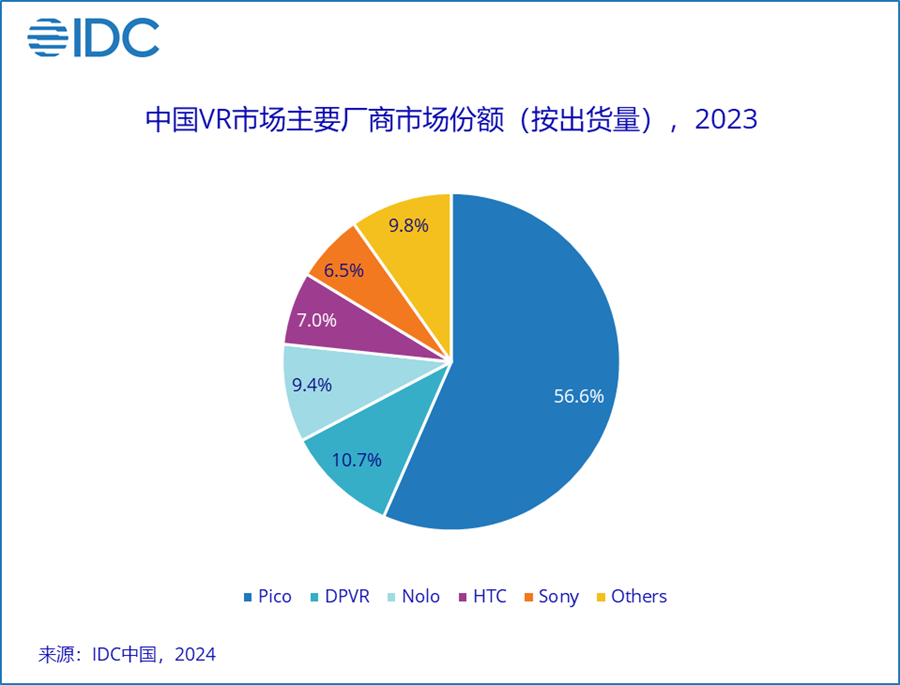 IDC

中国VR市场主要厂商市场份额（按出货量），2023

9.8%
6.5%
7.0%
9.4%
10.7%
56.6%

Pico DPVR Nolo HTC Sony Others

来源：IDC中国，2024